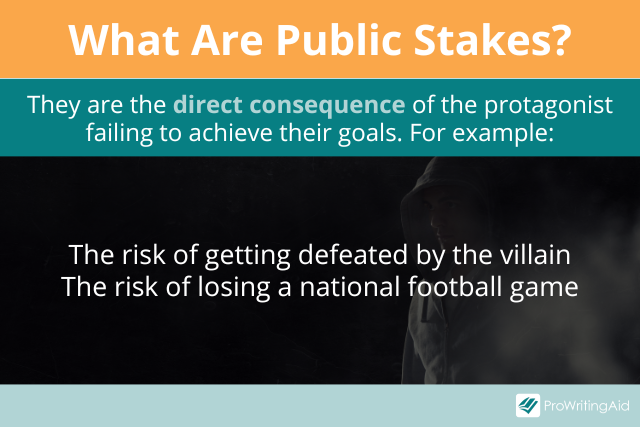 What Are Public Stakes?

They are the direct consequence of the protagonist failing to achieve their goals. For example:

The risk of getting defeated by the villain
The risk of losing a national football game

ProWritingAid